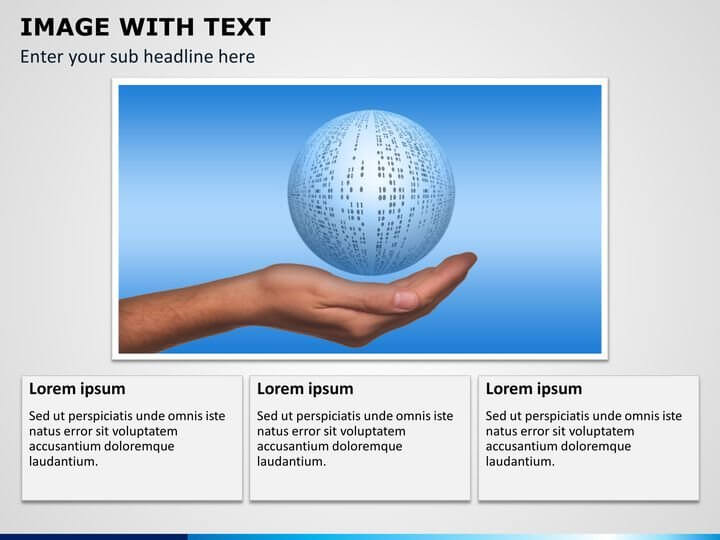 IMAGE WITH TEXT
Enter your sub headline here

Lorem ipsum
Sed ut perspiciatis unde omnis iste natus error sit voluptatem accusantium doloremque laudantium.

Lorem ipsum
Sed ut perspiciatis unde omnis iste natus error sit voluptatem accusantium doloremque laudantium.

Lorem ipsum
Sed ut perspiciatis unde omnis iste natus error sit voluptatem accusantium doloremque laudantium.